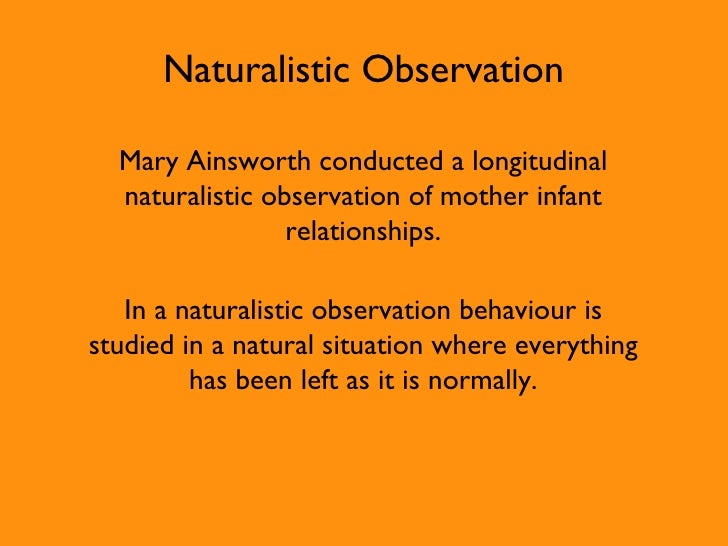 Naturalistic Observation

Mary Ainsworth conducted a longitudinal naturalistic observation of mother infant relationships.

In a naturalistic observation behaviour is studied in a natural situation where everything has been left as it is normally.